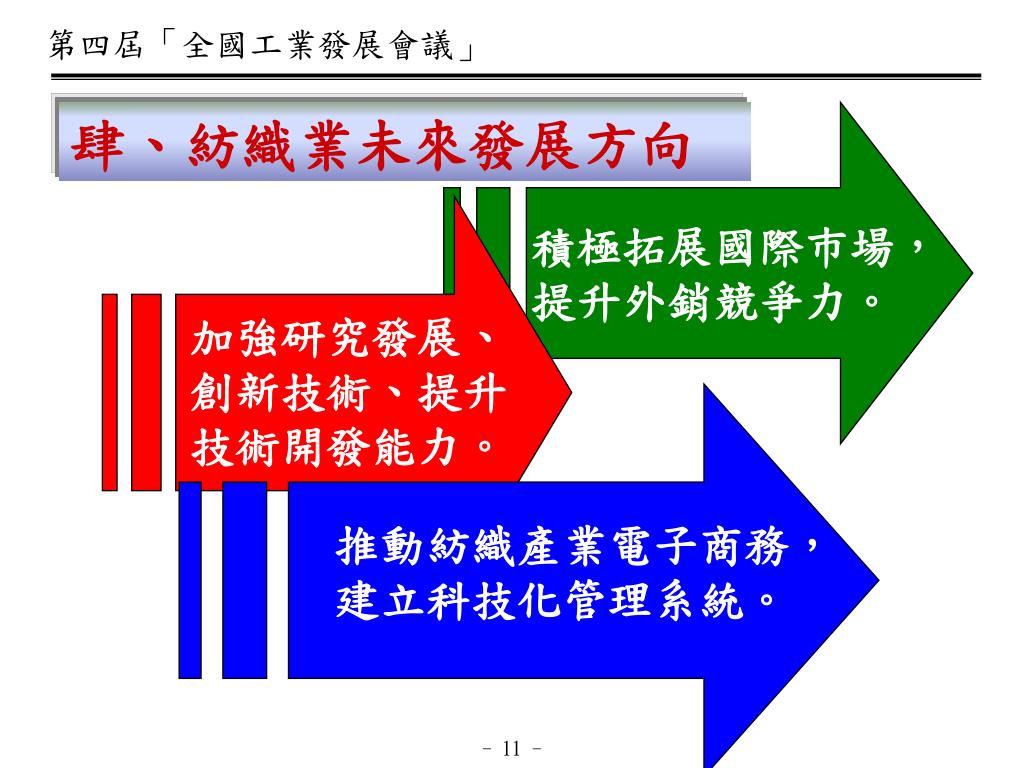 第四屆「全國工業發展會議」

肆、紡織業未來發展方向

積極拓展國際市場，提升外銷競爭力。

加強研究發展、創新技術、提升技術開發能力。

推動紡織產業電子商務，建立科技化管理系統。

- 11 -